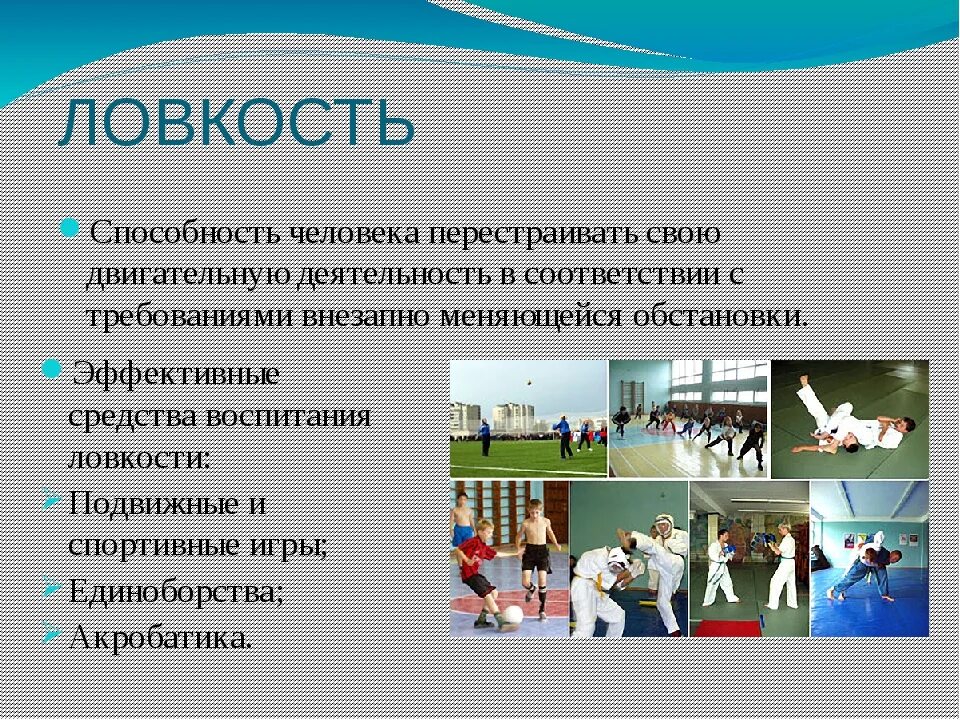 ЛОВКОСТЬ

Способность человека перестраивать свою двигательную деятельность в соответствии с требованиями внезапно меняющейся обстановки.

Эффективные средства воспитания ловкости:

Подвижные и спортивные игры;

Единоборства;

Акробатика.